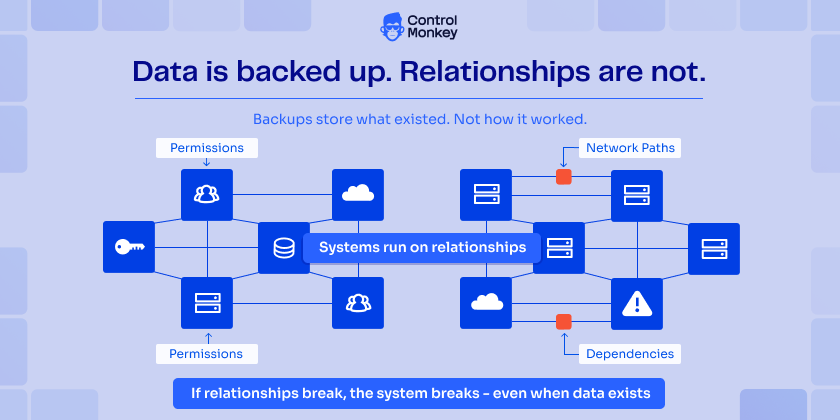 Control Monkey

Data is backed up. Relationships are not.

Backups store what existed. Not how it worked.

Permissions

Network Paths

Systems run on relationships

Permissions

Dependencies

If relationships break, the system breaks - even when data exists